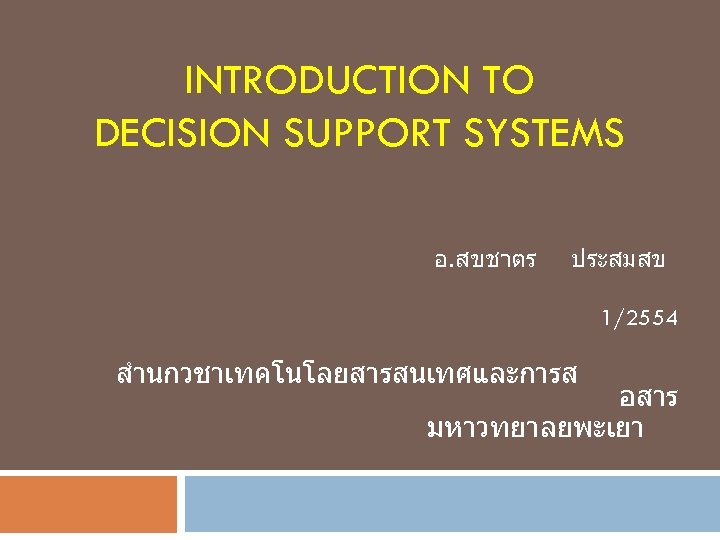 INTRODUCTION TO DECISION SUPPORT SYSTEMS

อ.สขชาตร ประสมสข

1/2554

สำนกวชาเทคโนโลยสารสนเทศและการส อสาร มหาวทยาลยพะเยา